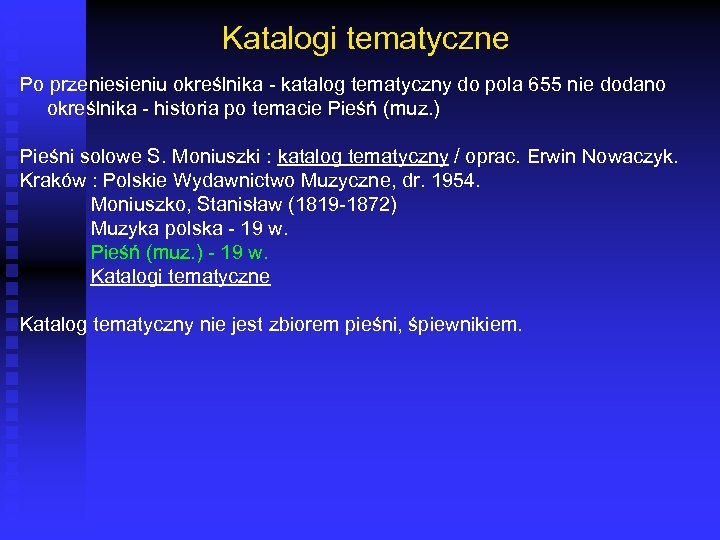 Katalogi tematyczne

Po przeniesieniu określnika - katalog tematyczny do pola 655 nie dodano określnika - historia po temacie Pieśń (muz.)

Pieśni solowe S. Moniuszki : katalog tematyczny / oprac. Erwin Nowaczyk. Kraków : Polskie Wydawnictwo Muzyczne, dr. 1954.
Moniuszko, Stanisław (1819-1872)
Muzyka polska - 19 w.
Pieśń (muz.) - 19 w.
Katalogi tematyczne

Katalog tematyczny nie jest zbiorem pieśni, śpiewnikiem.